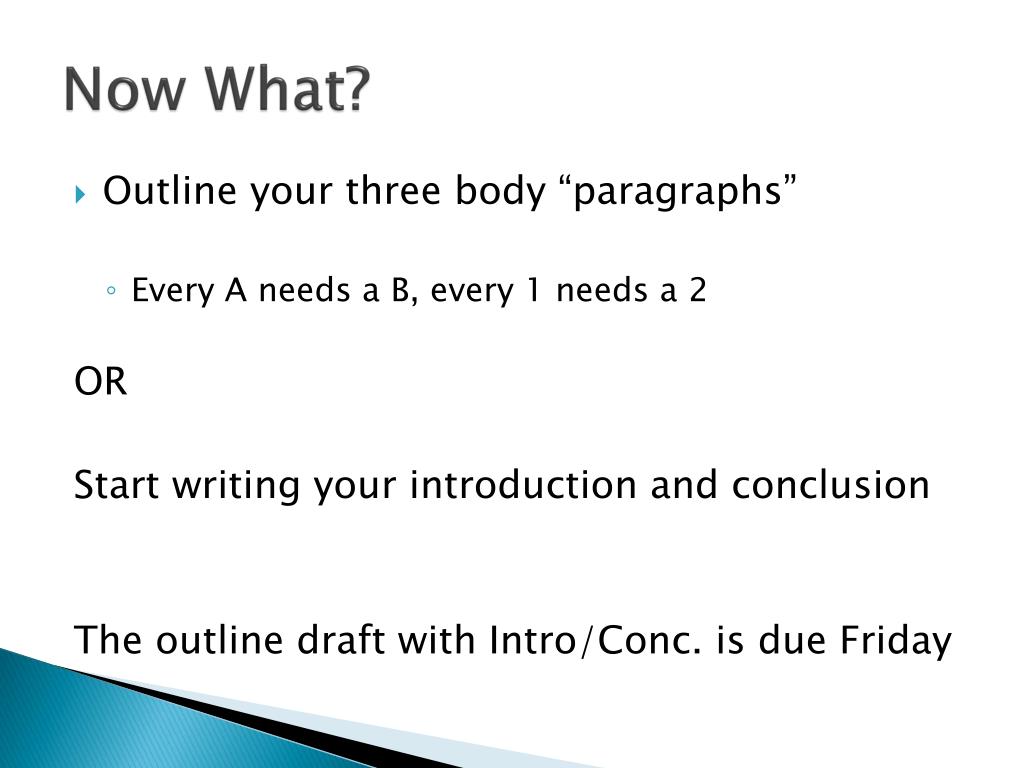 Now What?

Outline your three body “paragraphs”

Every A needs a B, every 1 needs a 2

OR

Start writing your introduction and conclusion

The outline draft with Intro/Conc. is due Friday